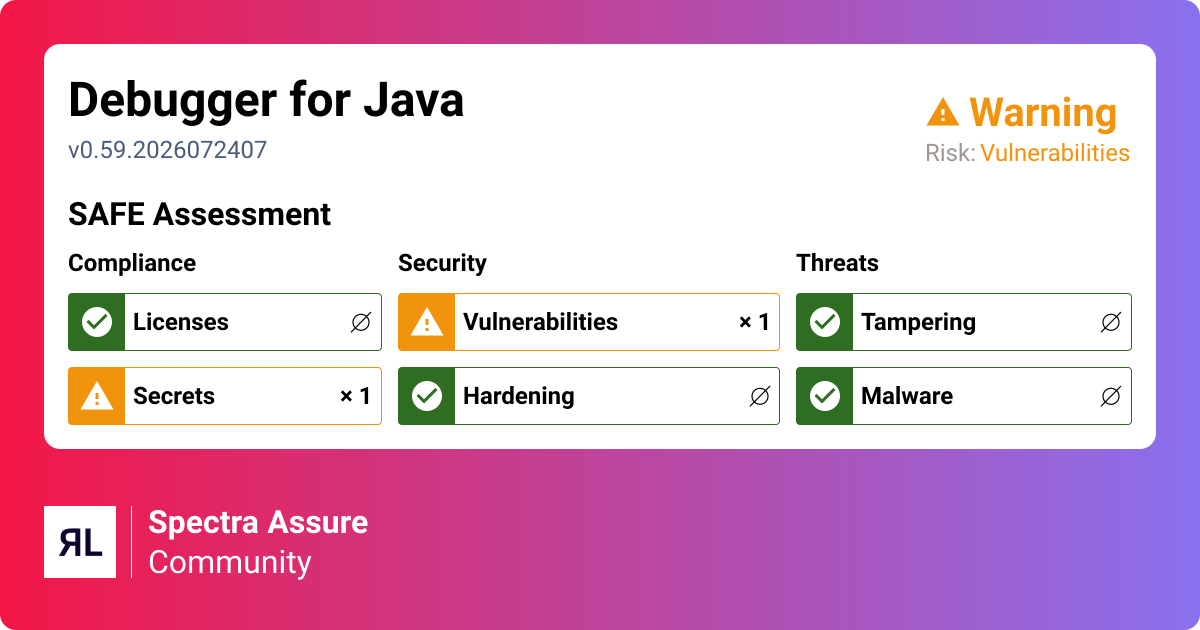 Debugger for Java
v0.59.2026072407

Warning
Risk: Vulnerabilities

SAFE Assessment

Compliance
Licenses ∅
Secrets × 1

Security
Vulnerabilities × 1
Hardening ∅

Threats
Tampering ∅
Malware ∅

RL
Spectra Assure
Community